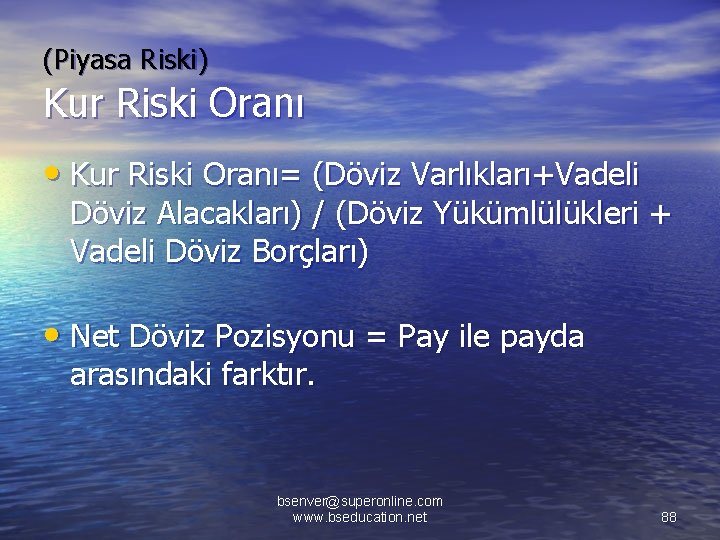 (Piyasa Riski)
Kur Riski Oranı

• Kur Riski Oranı= (Döviz Varlıkları+Vadeli Döviz Alacakları) / (Döviz Yükümlülükleri + Vadeli Döviz Borçları)

• Net Döviz Pozisyonu = Pay ile payda arasındaki farktır.

bsenver@superonline.com
www.bseducation.net

88